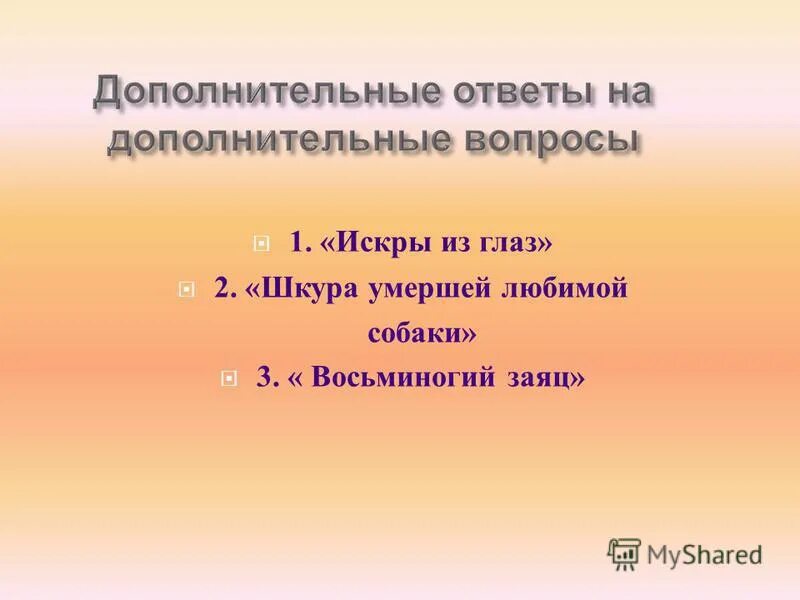 Дополнительные ответы на дополнительные вопросы

1. «Искры из глаз»

2. «Шкура умершей любимой собаки»

3. « Восьминогий заяц»

MyShared